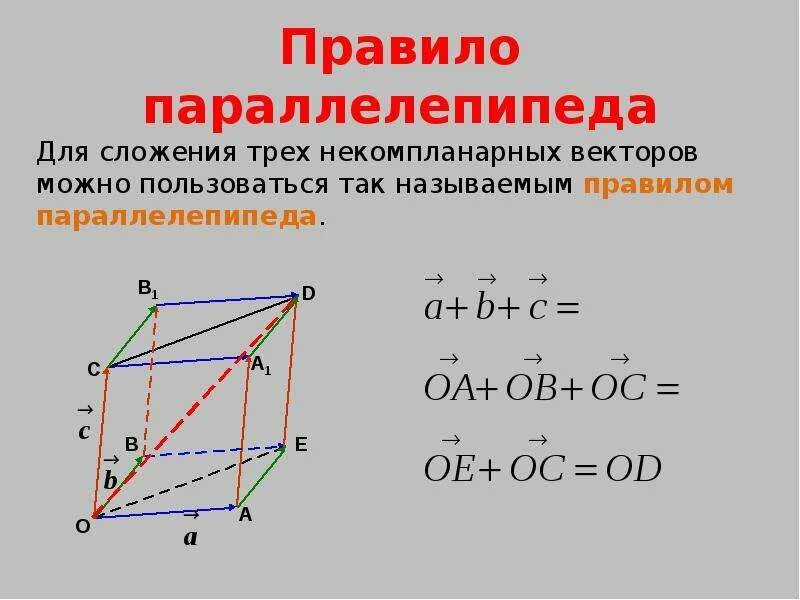 Правило параллелепипеда

Для сложения трех некомпланарных векторов можно пользоваться так называемым правилом параллелепипеда.

$B_1$ D C $A_1$ $\vec{c}$ B E $\vec{b}$ O A $\vec{a}$

$\vec{a}+\vec{b}+\vec{c}=$

$\vec{OA}+\vec{OB}+\vec{OC}=$

$\vec{OE}+\vec{OC}=OD$